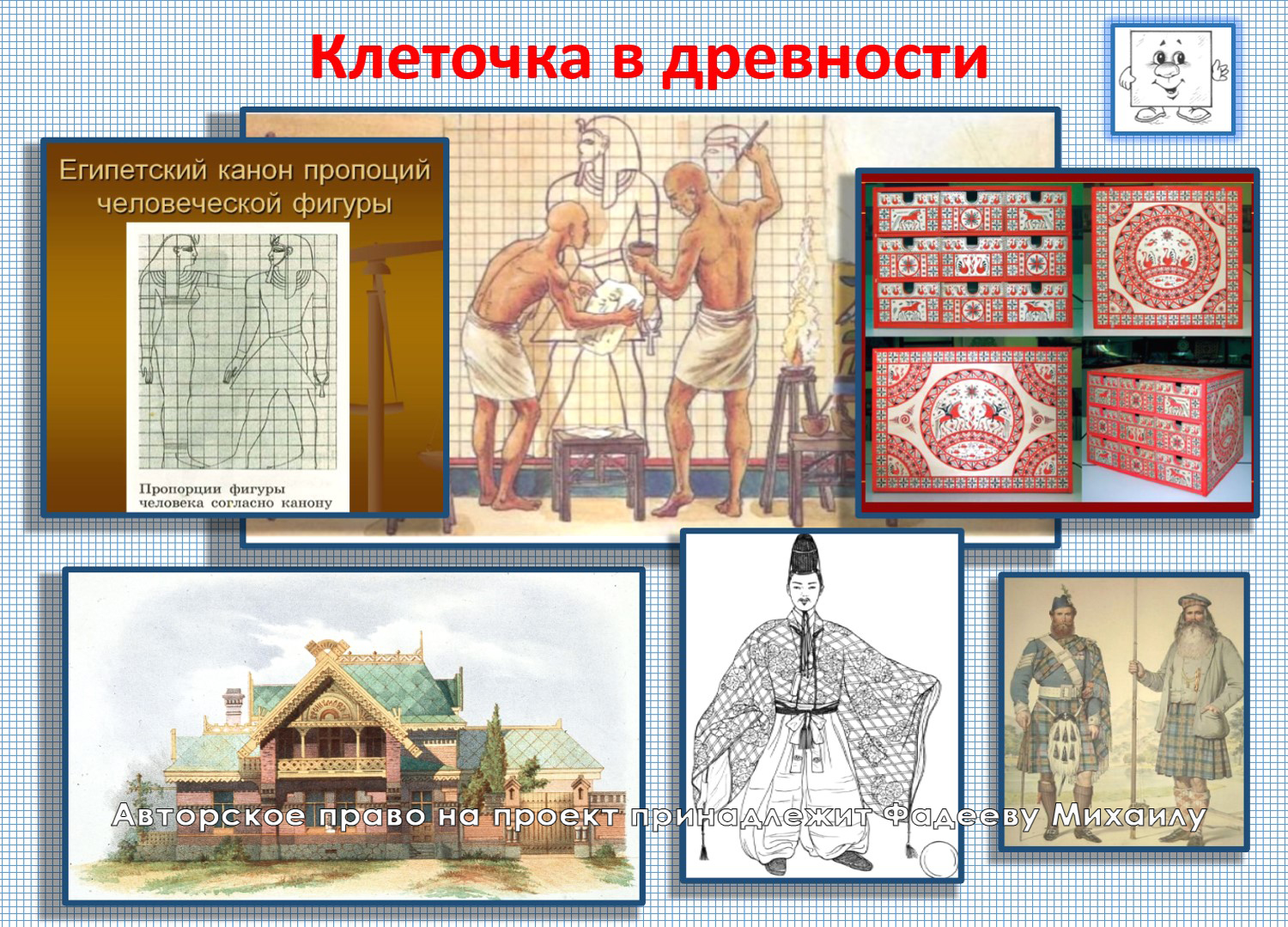 Клеточка в древности

Египетский канон пропоций человеческой фигуры

Пропорции фигуры человека согласно канону

Авторское право на проект принадлежит Фадееву Михаилу